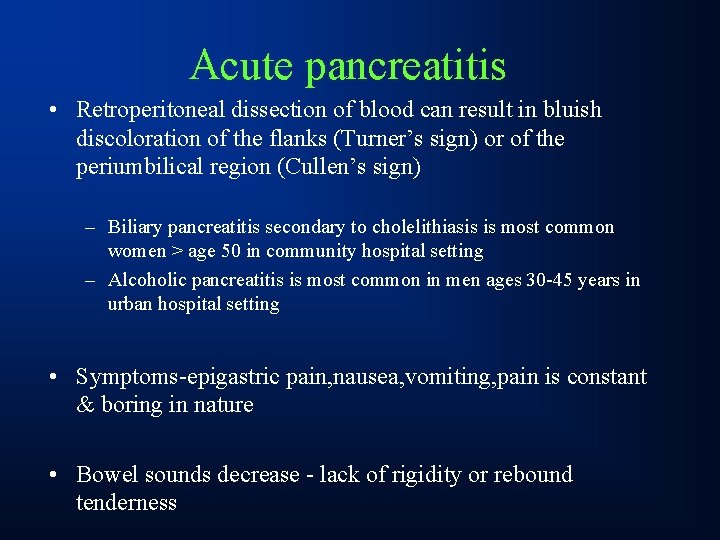 Acute pancreatitis

• Retroperitoneal dissection of blood can result in bluish discoloration of the flanks (Turner's sign) or of the periumbilical region (Cullen's sign)

– Biliary pancreatitis secondary to cholelithiasis is most common women > age 50 in community hospital setting
– Alcoholic pancreatitis is most common in men ages 30-45 years in urban hospital setting

• Symptoms-epigastric pain,nausea,vomiting,pain is constant & boring in nature

• Bowel sounds decrease - lack of rigidity or rebound tenderness